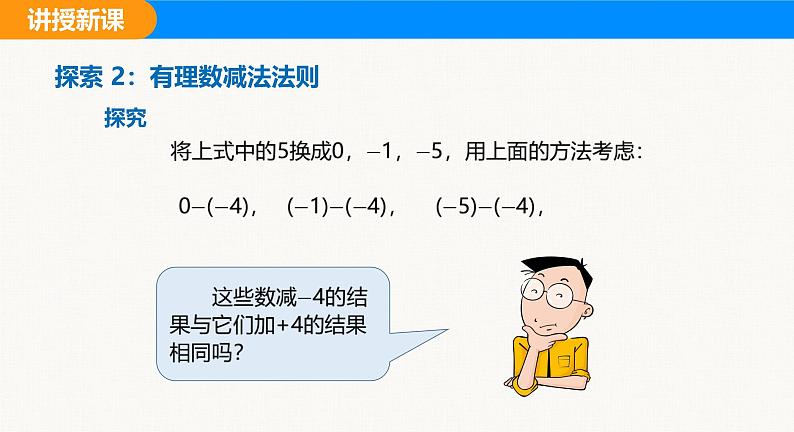 讲授新课

探索 2：有理数减法法则

探究

将上式中的5换成0，$-1$，$-5$，用上面的方法考虑：

$0-(-4)$，　$(-1)-(-4)$，　$(-5)-(-4)$，

这些数减$-4$的结果与它们加$+4$的结果相同吗？